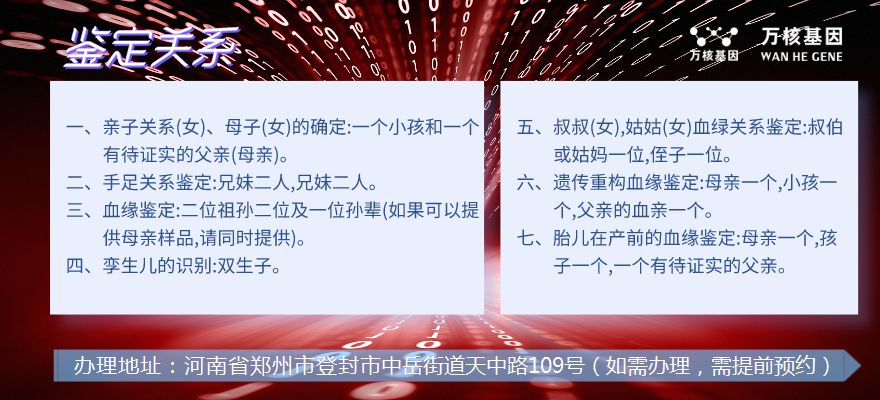 鉴定关系

万核基因
万核基因 WAN HE GENE

一、亲子关系(女)、母子(女)的确定:一个小孩和一个有待证实的父亲(母亲)。
二、手足关系鉴定:兄妹二人,兄妹二人。
三、血缘鉴定:二位祖孙二位及一位孙辈(如果可以提供母亲样品,请同时提供)。
四、孪生儿的识别:双生子。

五、叔叔(女),姑姑(女)血绿关系鉴定:叔伯或姑妈一位,侄子一位。
六、遗传重构血缘鉴定:母亲一个,小孩一个,父亲的血亲一个。
七、胎儿在产前的血缘鉴定:母亲一个,孩子一个,一个有待证实的父亲。

办理地址：河南省郑州市登封市中岳街道天中路109号（如需办理，需提前预约）